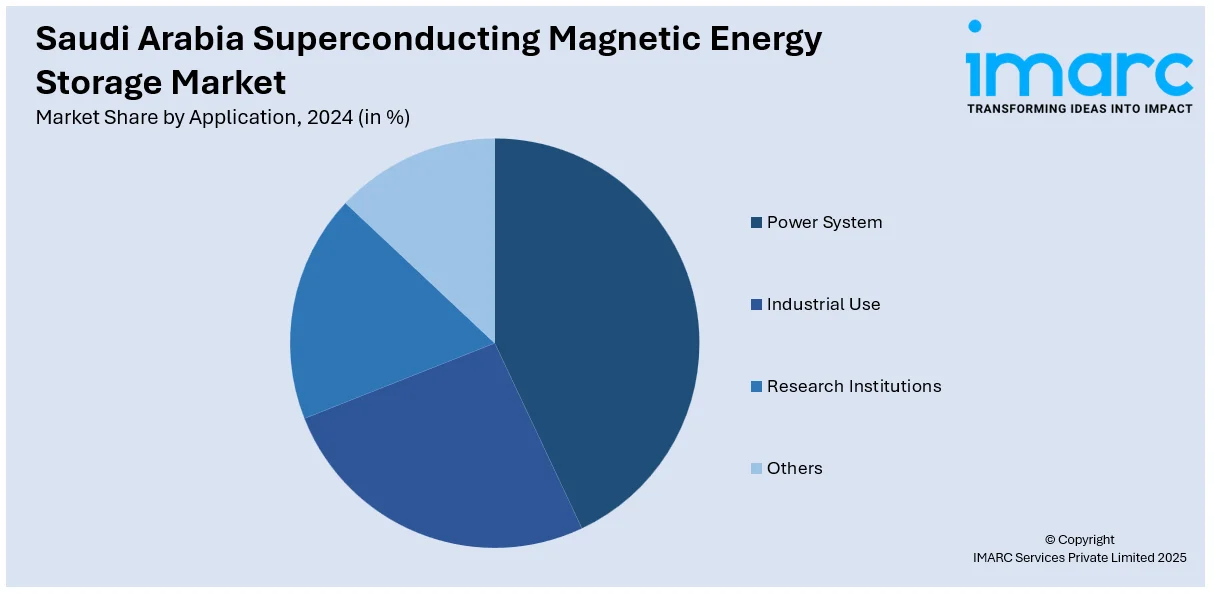 Saudi Arabia Superconducting Magnetic Energy Storage Market

Market Share by Application, 2024 (in %)

imarc
TRANSFORMING IDEAS INTO IMPACT

Power System

Industrial Use

Research Institutions

Others

© Copyright
IMARC Services Private Limited 2025